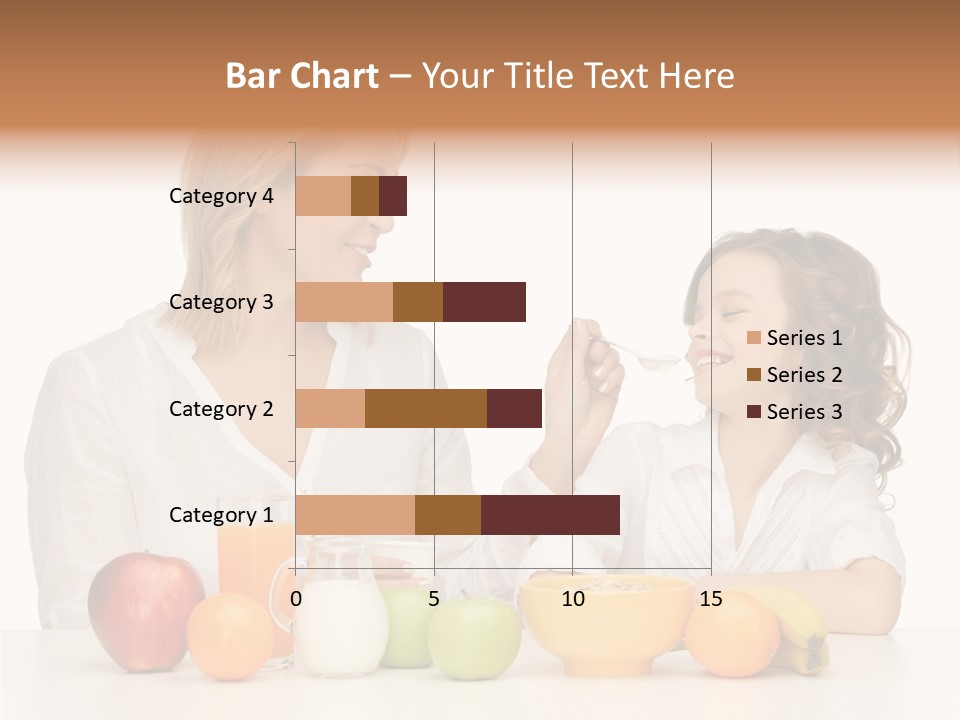 Bar Chart – Your Title Text Here

Category 4
Category 3
Category 2
Category 1

0
5
10
15

Series 1
Series 2
Series 3